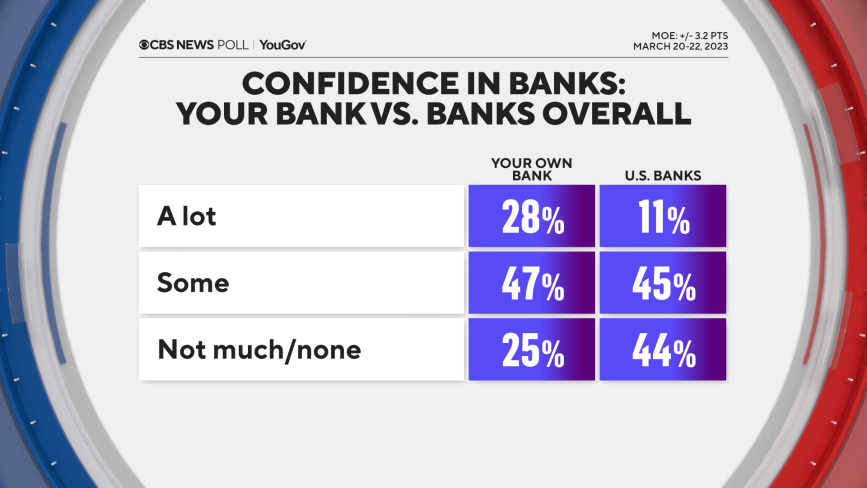 CBS NEWS POLL | YouGov

MOE: +/- 3.2 PTS
MARCH 20-22, 2023

CONFIDENCE IN BANKS: YOUR BANK VS. BANKS OVERALL

| | YOUR OWN BANK | U.S. BANKS |
|---|---|---|
| A lot | 28% | 11% |
| Some | 47% | 45% |
| Not much/none | 25% | 44% |